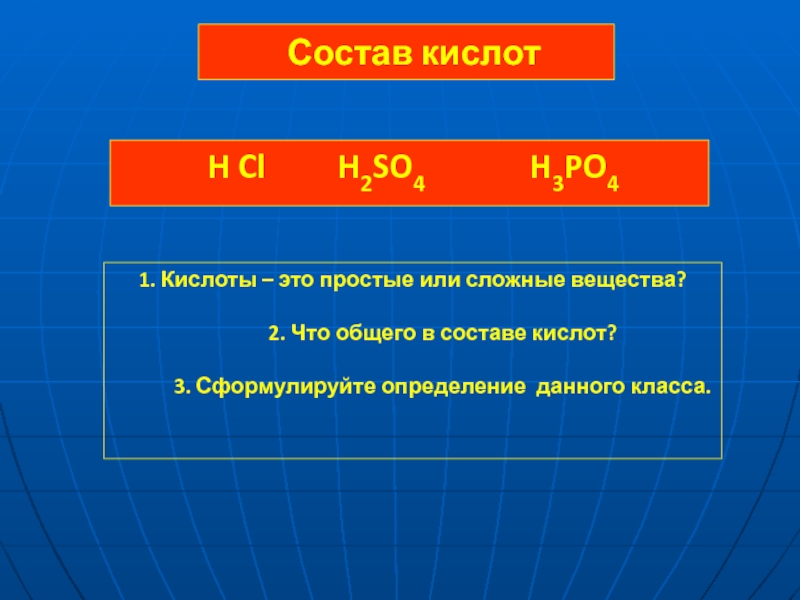 Состав кислот

$H\ Cl$ $H_2SO_4$ $H_3PO_4$

1. Кислоты – это простые или сложные вещества?

2. Что общего в составе кислот?

3. Сформулируйте определение данного класса.